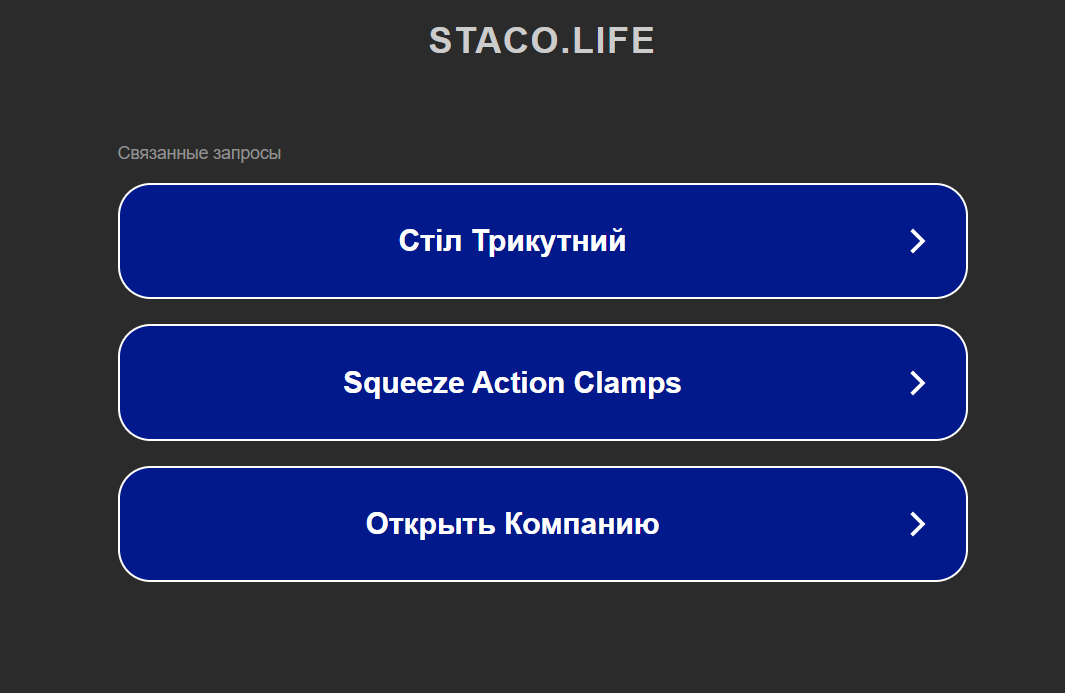 STACO.LIFE

Связанные запросы

Стіл Трикутний

Squeeze Action Clamps

Открыть Компанию